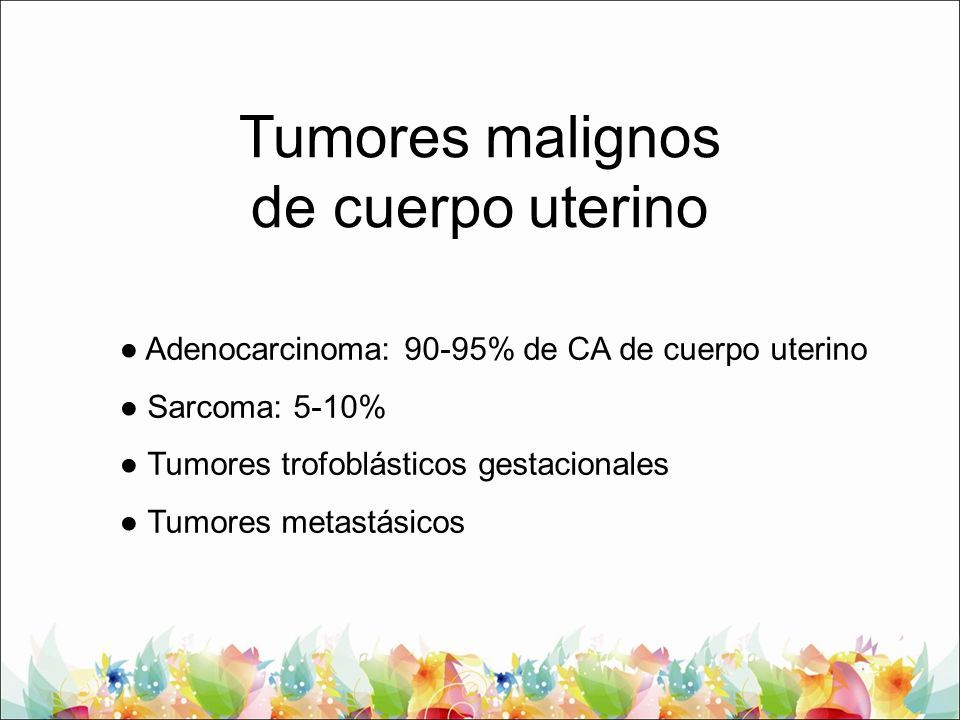 Tumores malignos de cuerpo uterino

● Adenocarcinoma: 90-95% de CA de cuerpo uterino

● Sarcoma: 5-10%

● Tumores trofoblásticos gestacionales

● Tumores metastásicos